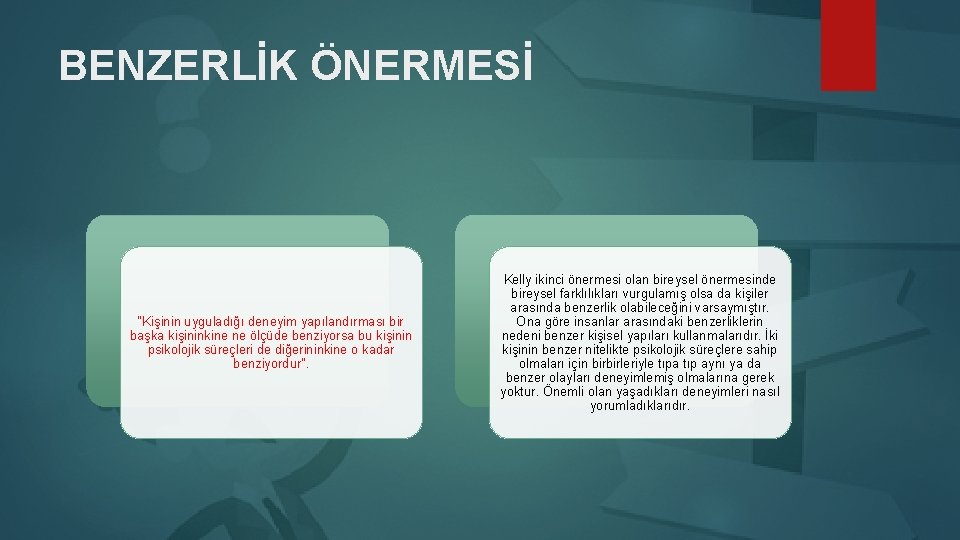 BENZERLİK ÖNERMESİ

"Kişinin uyguladığı deneyim yapılandırması bir başka kişininkine ne ölçüde benziyorsa bu kişinin psikolojik süreçleri de diğerininkine o kadar benziyordur".

Kelly ikinci önermesi olan bireysel önermesinde bireysel farklılıkları vurgulamış olsa da kişiler arasında benzerlik olabileceğini varsaymıştır. Ona göre insanlar arasındaki benzerliklerin nedeni benzer kişisel yapıları kullanmalarıdır. İki kişinin benzer nitelikte psikolojik süreçlere sahip olmaları için birbirleriyle tıpa tıp aynı ya da benzer olayları deneyimlemiş olmalarına gerek yoktur. Önemli olan yaşadıkları deneyimleri nasıl yorumladıklarıdır.